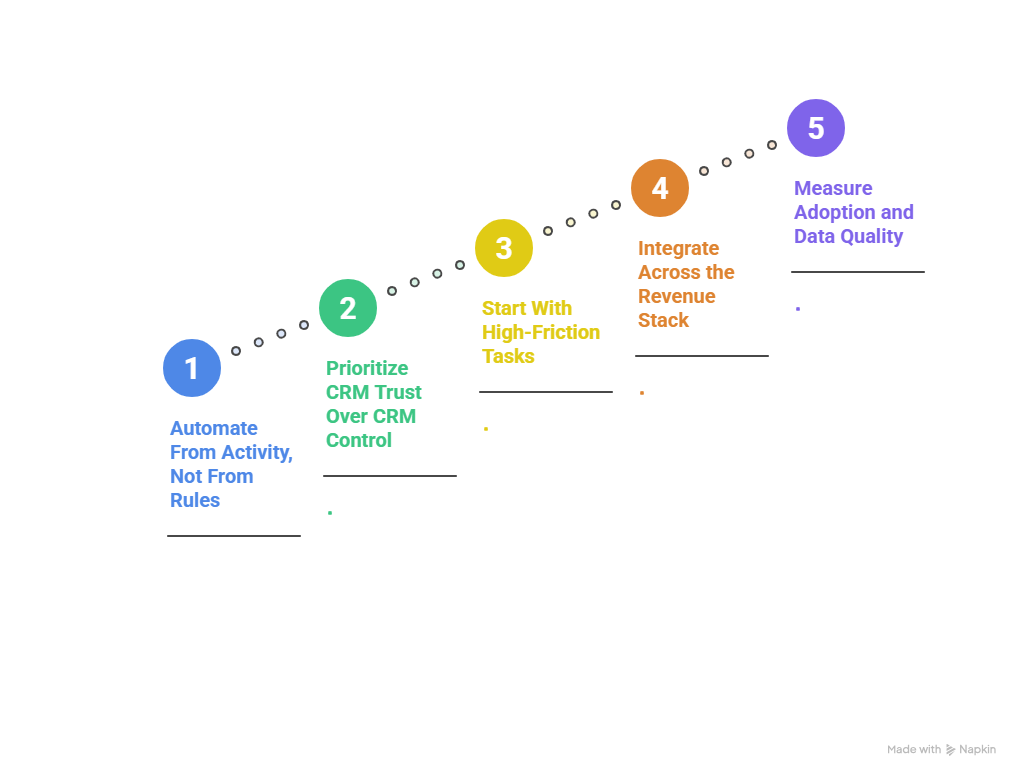 1

Automate From Activity, Not From Rules

2

Prioritize CRM Trust Over CRM Control

.

3

Start With High-Friction Tasks

.

4

Integrate Across the Revenue Stack

.

5

Measure Adoption and Data Quality

.

Made with Napkin